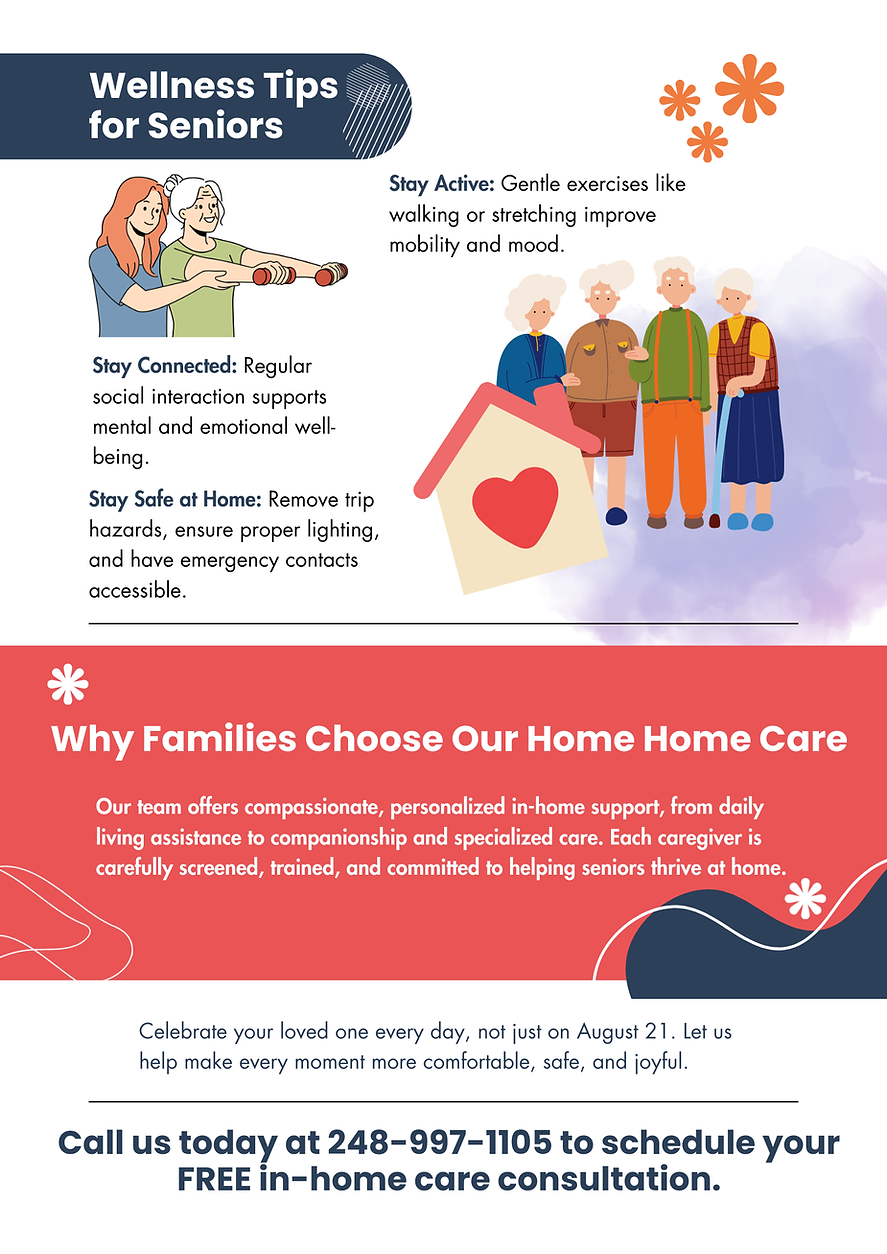 Wellness Tips for Seniors

Stay Active: Gentle exercises like walking or stretching improve mobility and mood.

Stay Connected: Regular social interaction supports mental and emotional well-being.

Stay Safe at Home: Remove trip hazards, ensure proper lighting, and have emergency contacts accessible.

Why Families Choose Our Home Home Care

Our team offers compassionate, personalized in-home support, from daily living assistance to companionship and specialized care. Each caregiver is carefully screened, trained, and committed to helping seniors thrive at home.

Celebrate your loved one every day, not just on August 21. Let us help make every moment more comfortable, safe, and joyful.

Call us today at 248-997-1105 to schedule your FREE in-home care consultation.